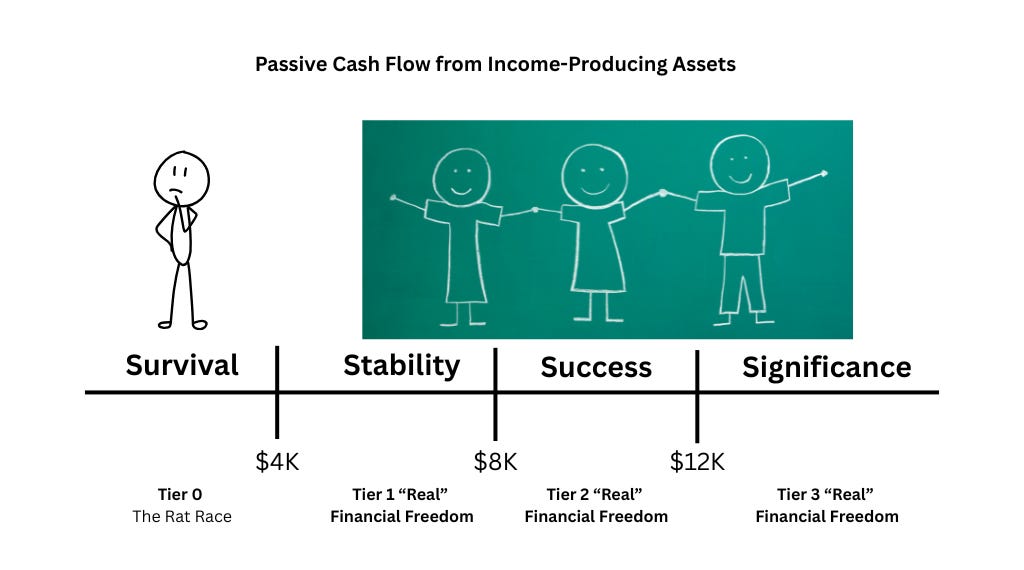 Passive Cash Flow from Income-Producing Assets

Survival

Stability

Success

Significance

\$4K

\$8K

\$12K

Tier 0
The Rat Race

Tier 1 “Real”
Financial Freedom

Tier 2 “Real”
Financial Freedom

Tier 3 “Real”
Financial Freedom